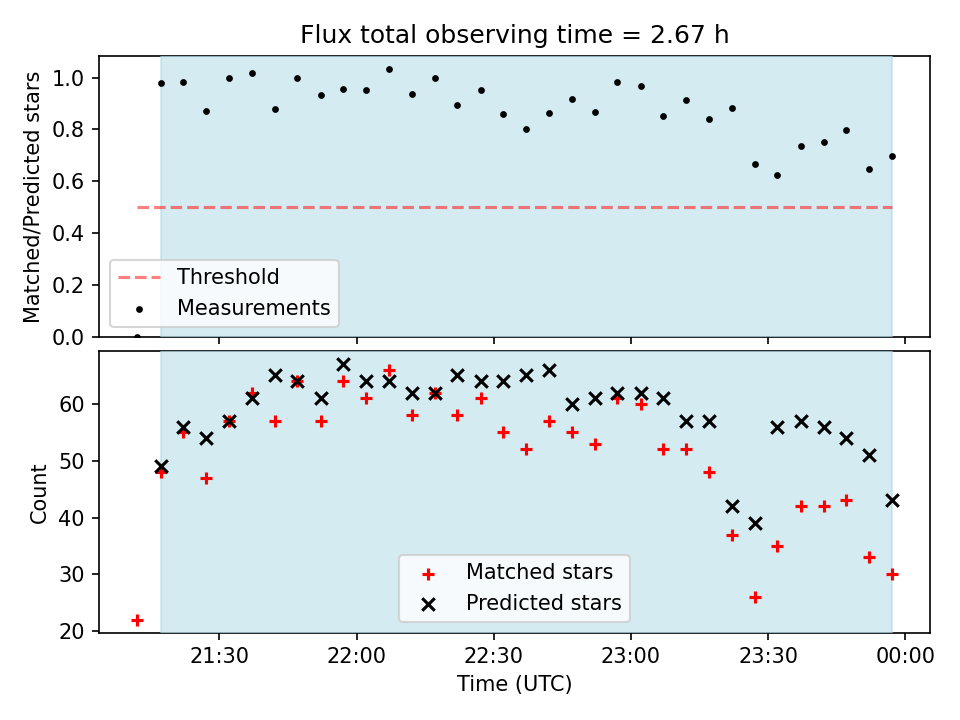 Flux total observing time = 2.67 h

Matched/Predicted stars

1.0
0.8
0.6
0.4
0.2
0.0

Threshold
Measurements

Count

60
50
40
30
20

Matched stars
Predicted stars

21:30 22:00 22:30 23:00 23:30 00:00

Time (UTC)